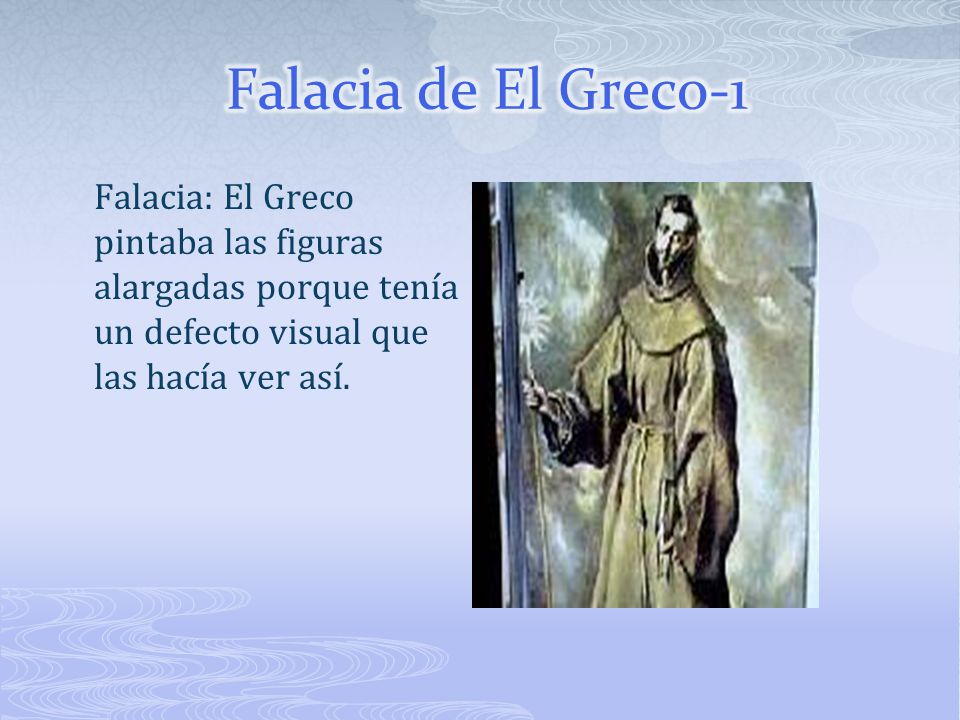 Falacia de El Greco-1

Falacia: El Greco pintaba las figuras alargadas porque tenía un defecto visual que las hacía ver así.